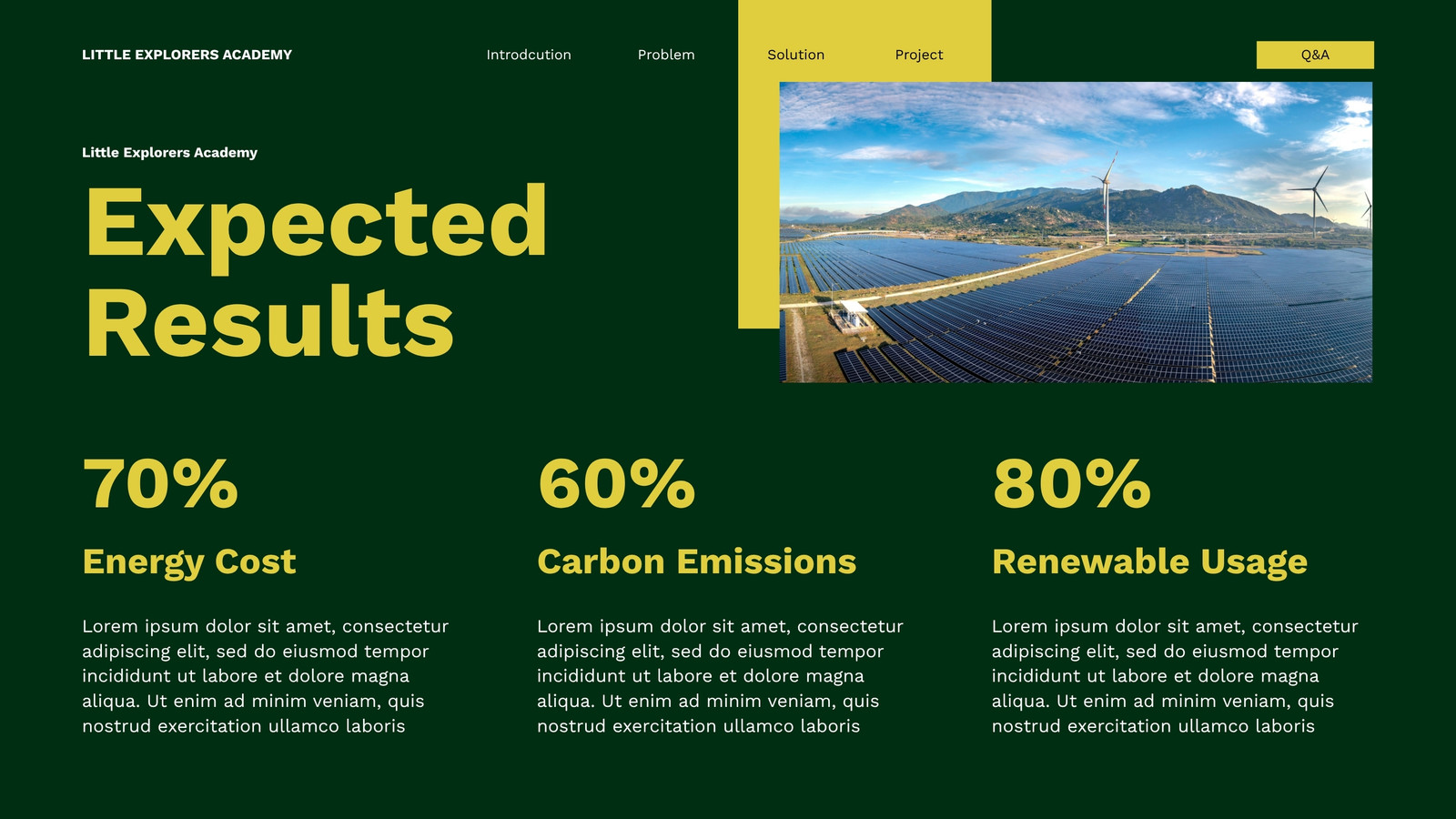 LITTLE EXPLORERS ACADEMY

Introdcution Problem Solution Project

Q&A

Little Explorers Academy

Expected Results

70%

Energy Cost

Lorem ipsum dolor sit amet, consectetur adipiscing elit, sed do eiusmod tempor incididunt ut labore et dolore magna aliqua. Ut enim ad minim veniam, quis nostrud exercitation ullamco laboris

60%

Carbon Emissions

Lorem ipsum dolor sit amet, consectetur adipiscing elit, sed do eiusmod tempor incididunt ut labore et dolore magna aliqua. Ut enim ad minim veniam, quis nostrud exercitation ullamco laboris

80%

Renewable Usage

Lorem ipsum dolor sit amet, consectetur adipiscing elit, sed do eiusmod tempor incididunt ut labore et dolore magna aliqua. Ut enim ad minim veniam, quis nostrud exercitation ullamco laboris